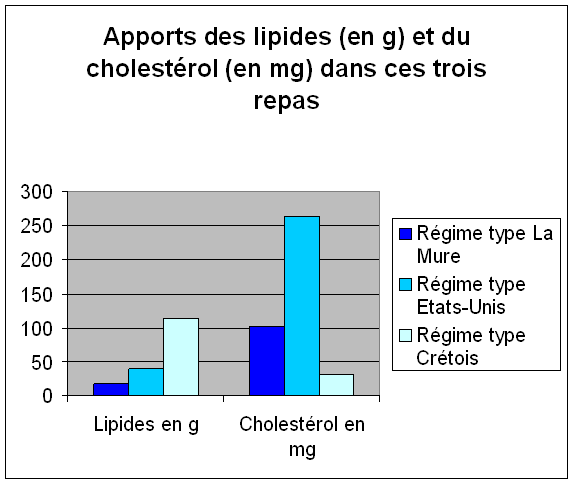 Apports des lipides (en g) et du cholestérol (en mg) dans ces trois repas

300
250
200
150
100
50
0

Lipides en g
Cholestérol en mg

Régime type La Mure
Régime type Etats-Unis
Régime type Crétois